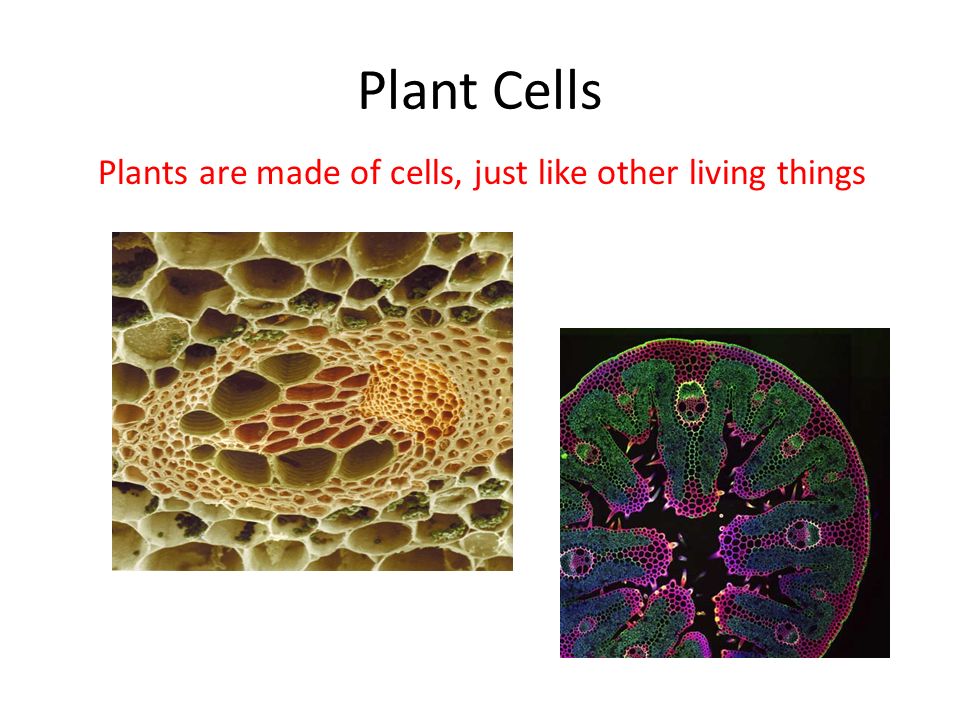 Plant Cells

Plants are made of cells, just like other living things